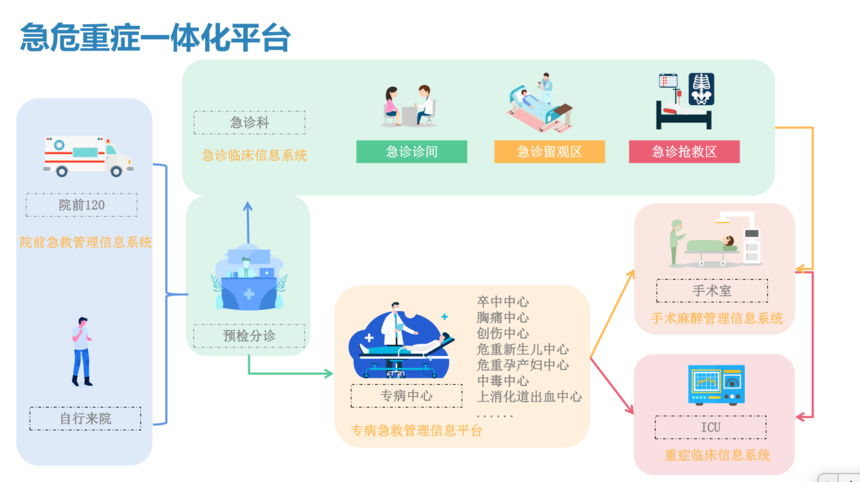 急危重症一体化平台

院前120
院前急救管理信息系统
自行来院

急诊科
急诊临床信息系统
急诊诊间
急诊留观区
急诊抢救区

预检分诊

专病中心
卒中中心
胸痛中心
创伤中心
危重新生儿中心
危重孕产妇中心
中毒中心
上消化道出血中心
......
专病急救管理信息平台

手术室
手术麻醉管理信息系统

ICU
重症临床信息系统